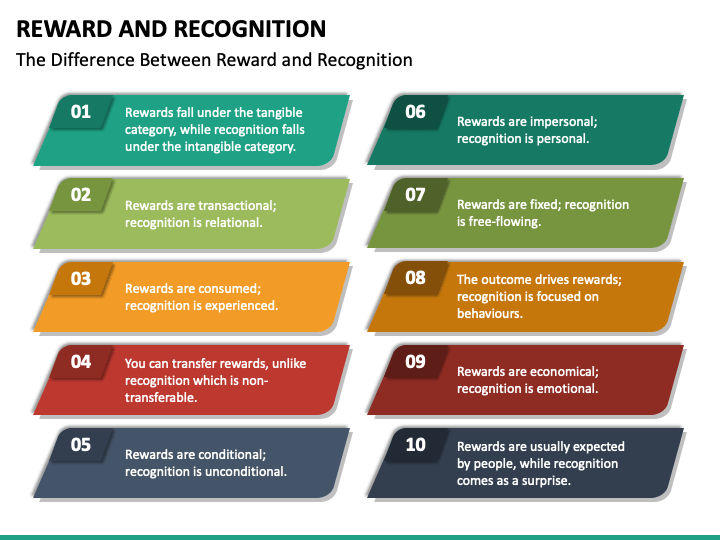 REWARD AND RECOGNITION

The Difference Between Reward and Recognition

01
Rewards fall under the tangible category, while recognition falls under the intangible category.

02
Rewards are transactional; recognition is relational.

03
Rewards are consumed; recognition is experienced.

04
You can transfer rewards, unlike recognition which is non-transferable.

05
Rewards are conditional; recognition is unconditional.

06
Rewards are impersonal; recognition is personal.

07
Rewards are fixed; recognition is free-flowing.

08
The outcome drives rewards; recognition is focused on behaviours.

09
Rewards are economical; recognition is emotional.

10
Rewards are usually expected by people, while recognition comes as a surprise.